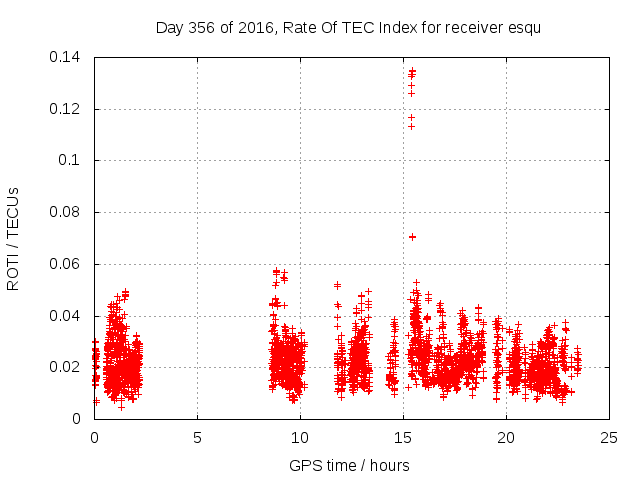 Day 356 of 2016, Rate Of TEC Index for receiver esqu

ROTI / TECUs

0.14
0.12
0.1
0.08
0.06
0.04
0.02
0

0
5
10
15
20
25

GPS time / hours